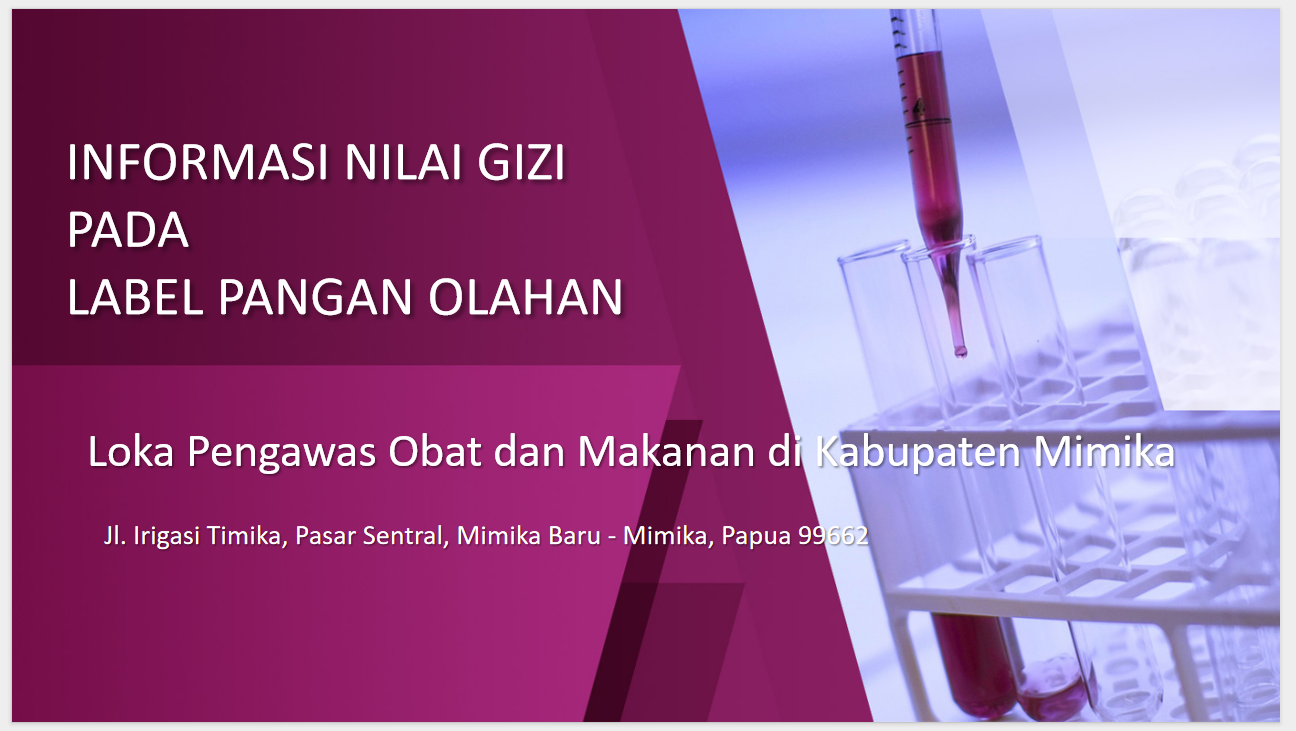 INFORMASI NILAI GIZI
PADA
LABEL PANGAN OLAHAN

Loka Pengawas Obat dan Makanan di Kabupaten Mimika

Jl. Irigasi Timika, Pasar Sentral, Mimika Baru - Mimika, Papua 99662